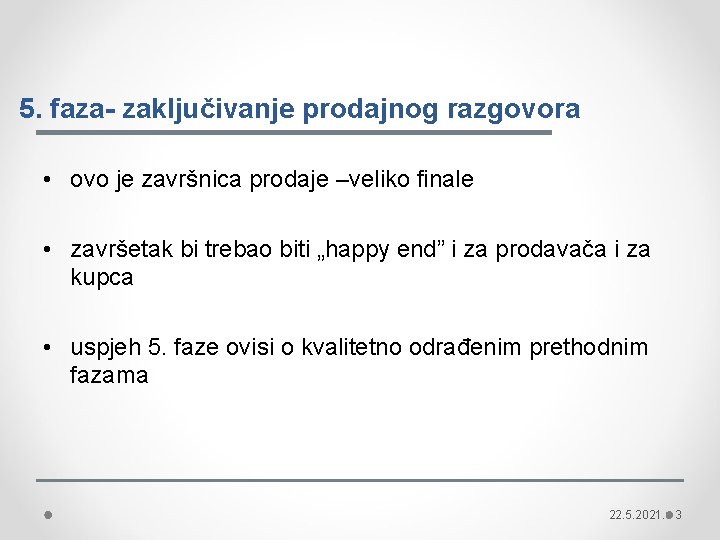 5. faza- zaključivanje prodajnog razgovora

• ovo je završnica prodaje –veliko finale

• završetak bi trebao biti „happy end” i za prodavača i za kupca

• uspjeh 5. faze ovisi o kvalitetno odrađenim prethodnim fazama

22.5.2021. 3